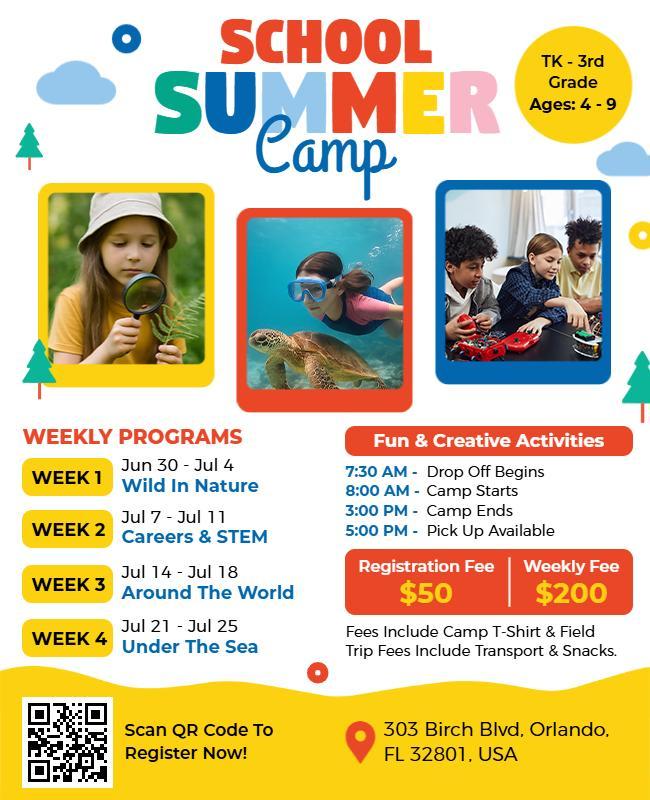 SCHOOL SUMMER Camp

TK - 3rd Grade Ages: 4 - 9

WEEKLY PROGRAMS

WEEK 1 Jun 30 - Jul 4 Wild In Nature

WEEK 2 Jul 7 - Jul 11 Careers & STEM

WEEK 3 Jul 14 - Jul 18 Around The World

WEEK 4 Jul 21 - Jul 25 Under The Sea

Fun & Creative Activities

7:30 AM - Drop Off Begins
8:00 AM - Camp Starts
3:00 PM - Camp Ends
5:00 PM - Pick Up Available

Registration Fee $50

Weekly Fee $200

Fees Include Camp T-Shirt & Field Trip Fees Include Transport & Snacks.

Scan QR Code To Register Now!

303 Birch Blvd, Orlando, FL 32801, USA